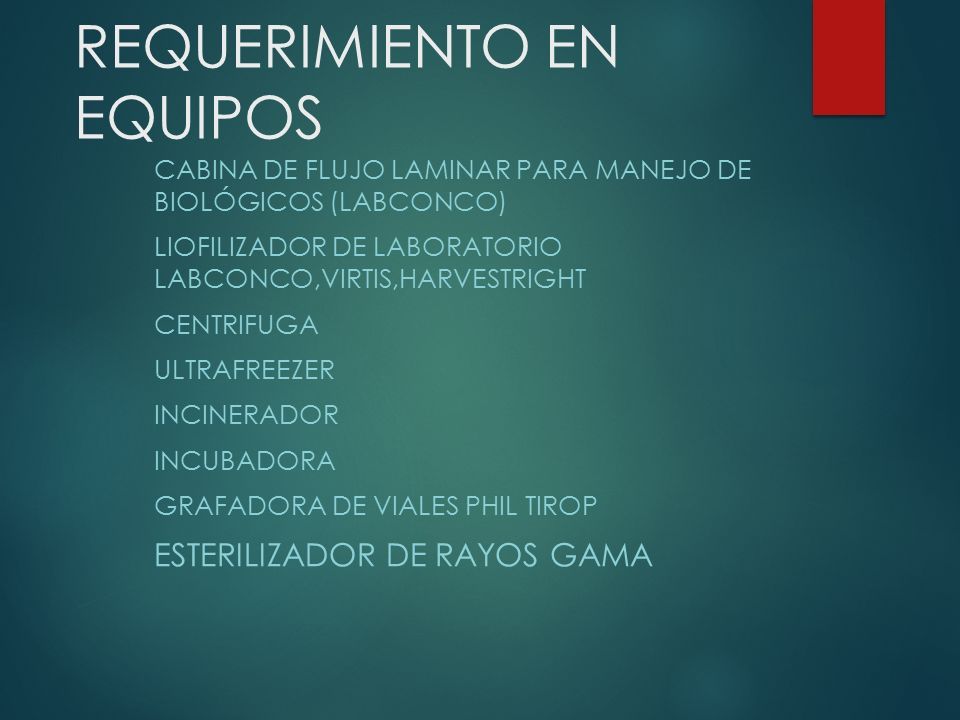 REQUERIMIENTO EN EQUIPOS

CABINA DE FLUJO LAMINAR PARA MANEJO DE BIOLÓGICOS (LABCONCO)

LIOFILIZADOR DE LABORATORIO LABCONCO,VIRTIS,HARVESTRIGHT

CENTRIFUGA

ULTRAFREEZER

INCINERADOR

INCUBADORA

GRAFADORA DE VIALES PHIL TIROP

ESTERILIZADOR DE RAYOS GAMA